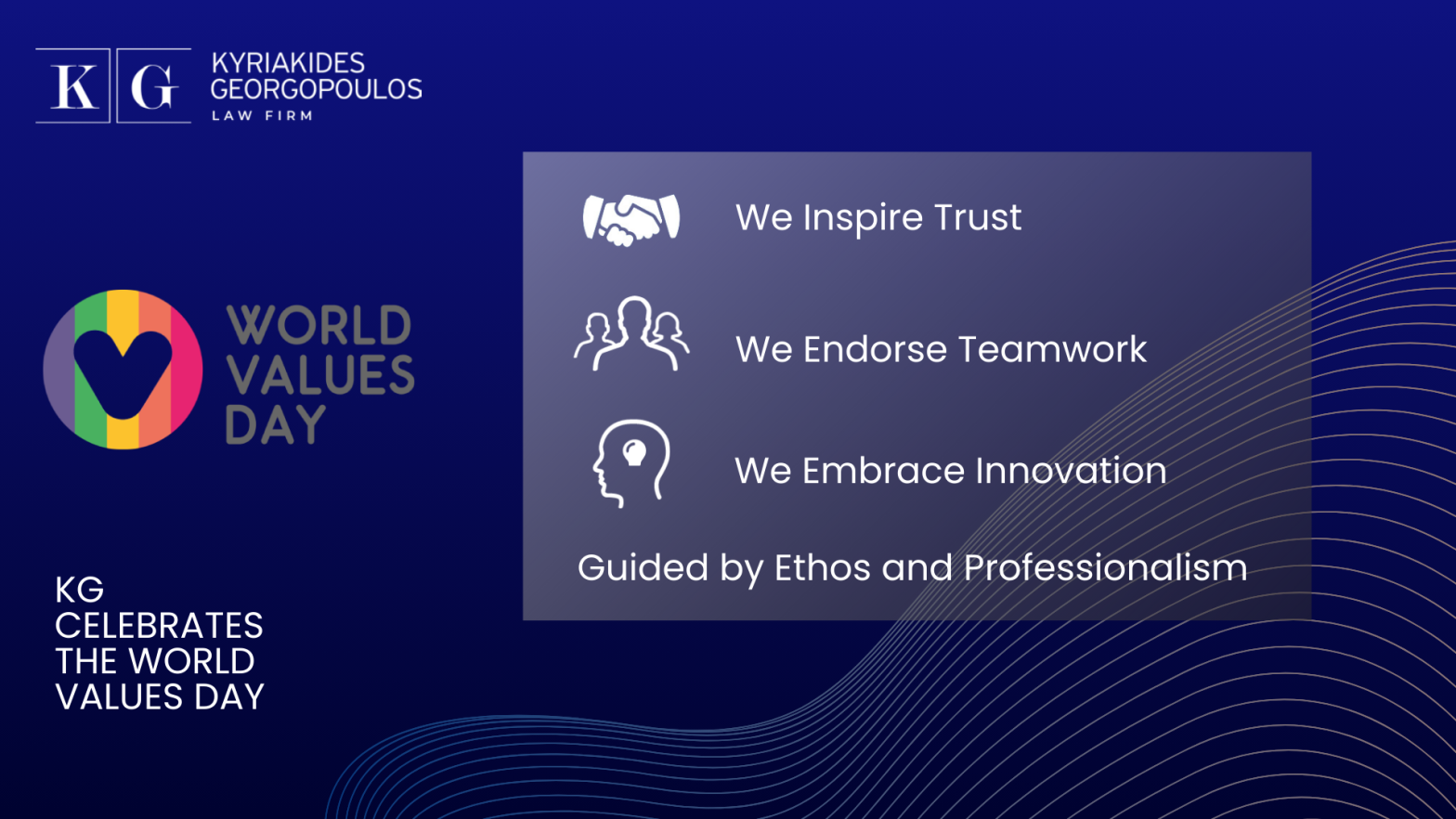 K G KYRIAKIDES GEORGOPOULOS LAW FIRM

WORLD VALUES DAY

KG CELEBRATES THE WORLD VALUES DAY

We Inspire Trust

We Endorse Teamwork

We Embrace Innovation

Guided by Ethos and Professionalism